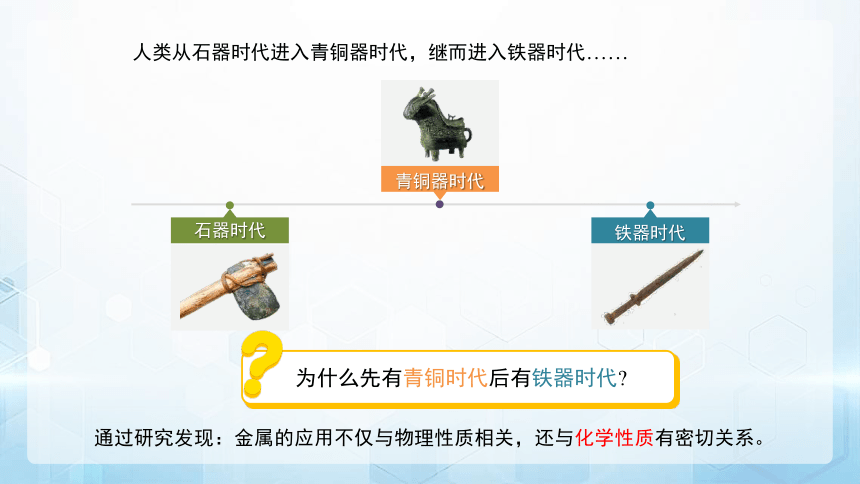 人类从石器时代进入青铜器时代，继而进入铁器时代……

青铜器时代

石器时代

铁器时代

为什么先有青铜时代后有铁器时代？

通过研究发现：金属的应用不仅与物理性质相关，还与化学性质有密切关系。